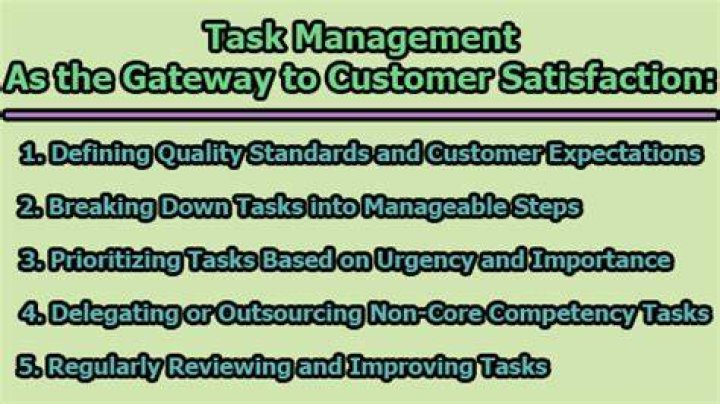 Task Management
As the Gateway to Customer Satisfaction:

1. Defining Quality Standards and Customer Expectations

2. Breaking Down Tasks into Manageable Steps

3. Prioritizing Tasks Based on Urgency and Importance

4. Delegating or Outsourcing Non-Core Competency Tasks

5. Regularly Reviewing and Improving Tasks